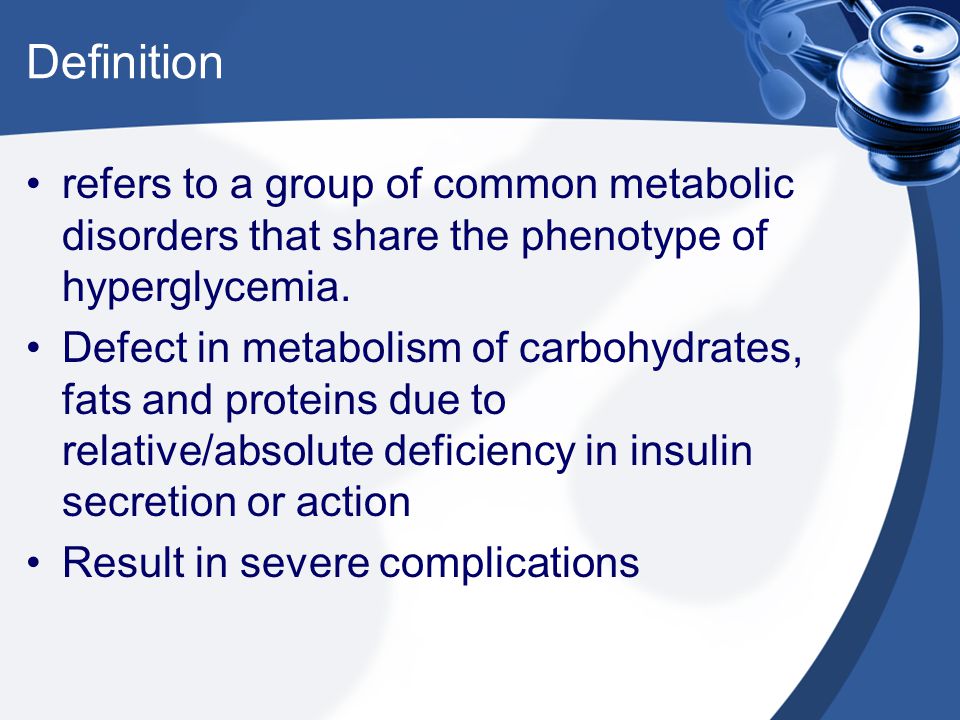 Definition

• refers to a group of common metabolic disorders that share the phenotype of hyperglycemia.

• Defect in metabolism of carbohydrates, fats and proteins due to relative/absolute deficiency in insulin secretion or action

• Result in severe complications